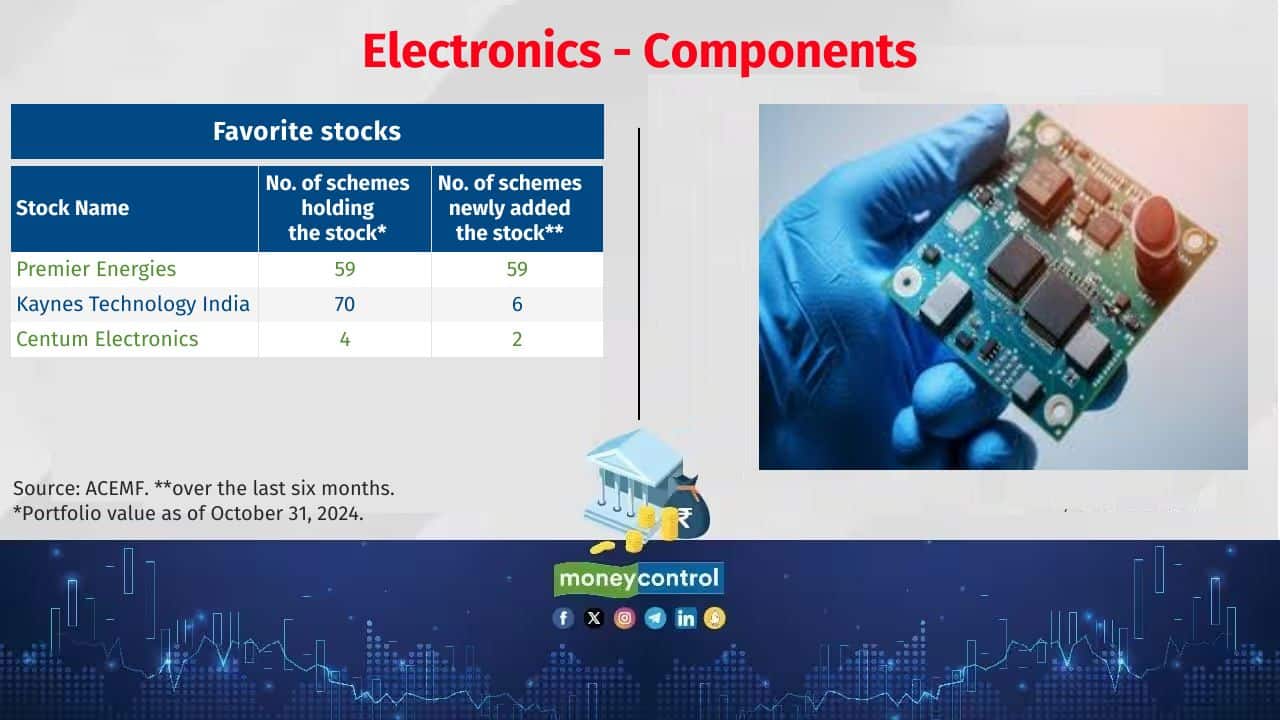 Electronics - Components

Favorite stocks

| Stock Name | No. of schemes holding the stock* | No. of schemes newly added the stock** |
|---|---|---|
| Premier Energies | 59 | 59 |
| Kaynes Technology India | 70 | 6 |
| Centum Electronics | 4 | 2 |

Source: ACEMF. **over the last six months.
*Portfolio value as of October 31, 2024.

₹

moneycontrol